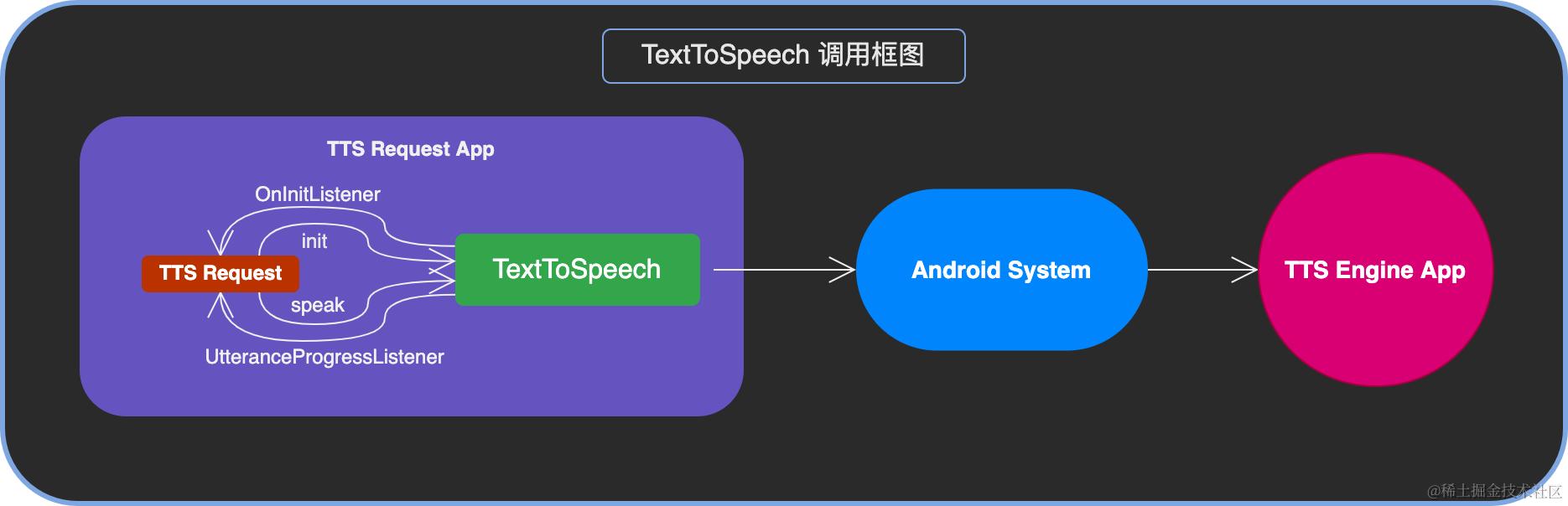 TextToSpeech 调用框图

TTS Request App

OnInitListener

init

TTS Request

speak

UtteranceProgressListener

TextToSpeech

Android System

TTS Engine App

@稀土掘金技术社区